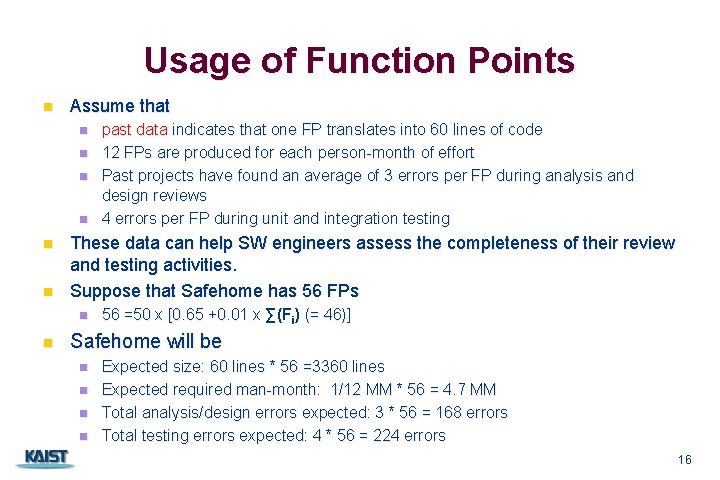 Usage of Function Points

Assume that
past data indicates that one FP translates into 60 lines of code
12 FPs are produced for each person-month of effort
Past projects have found an average of 3 errors per FP during analysis and design reviews
4 errors per FP during unit and integration testing

These data can help SW engineers assess the completeness of their review and testing activities.

Suppose that Safehome has 56 FPs
56 =50 x [0.65 +0.01 x $\sum(F_i)$ (= 46)]

Safehome will be
Expected size: 60 lines * 56 =3360 lines
Expected required man-month: 1/12 MM * 56 = 4.7 MM
Total analysis/design errors expected: 3 * 56 = 168 errors
Total testing errors expected: 4 * 56 = 224 errors

KAIST

16